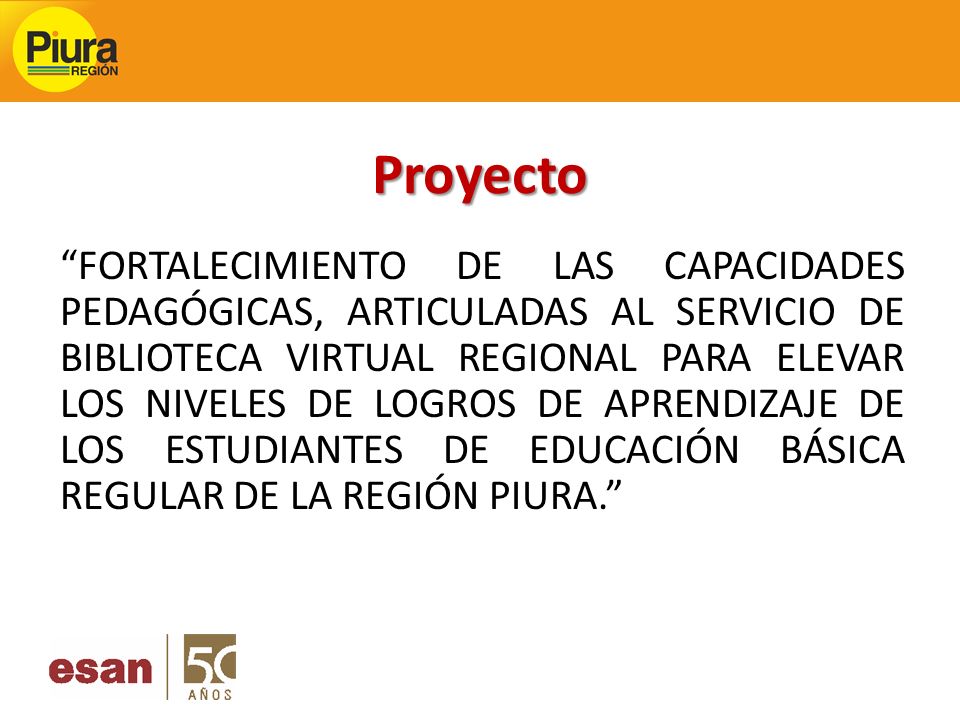 Piura
REGIÓN

Proyecto

“FORTALECIMIENTO DE LAS CAPACIDADES PEDAGÓGICAS, ARTICULADAS AL SERVICIO DE BIBLIOTECA VIRTUAL REGIONAL PARA ELEVAR LOS NIVELES DE LOGROS DE APRENDIZAJE DE LOS ESTUDIANTES DE EDUCACIÓN BÁSICA REGULAR DE LA REGIÓN PIURA.”

esan
50
AÑOS